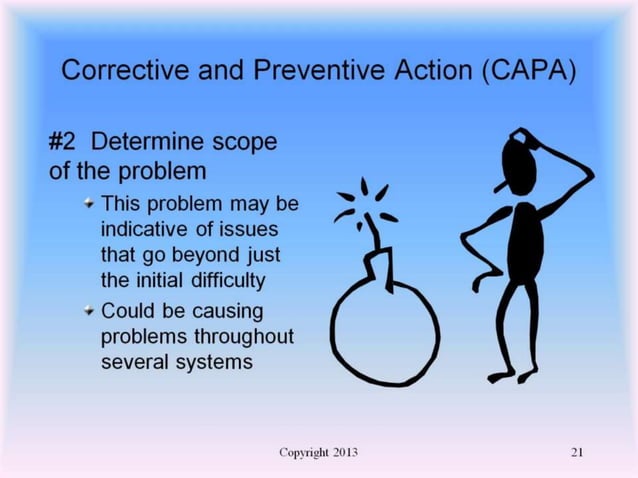 Corrective and Preventive Action (CAPA)

#2 Determine scope of the problem

This problem may be indicative of issues that go beyond just the initial difficulty

Could be causing problems throughout several systems

Copyright 2013

21